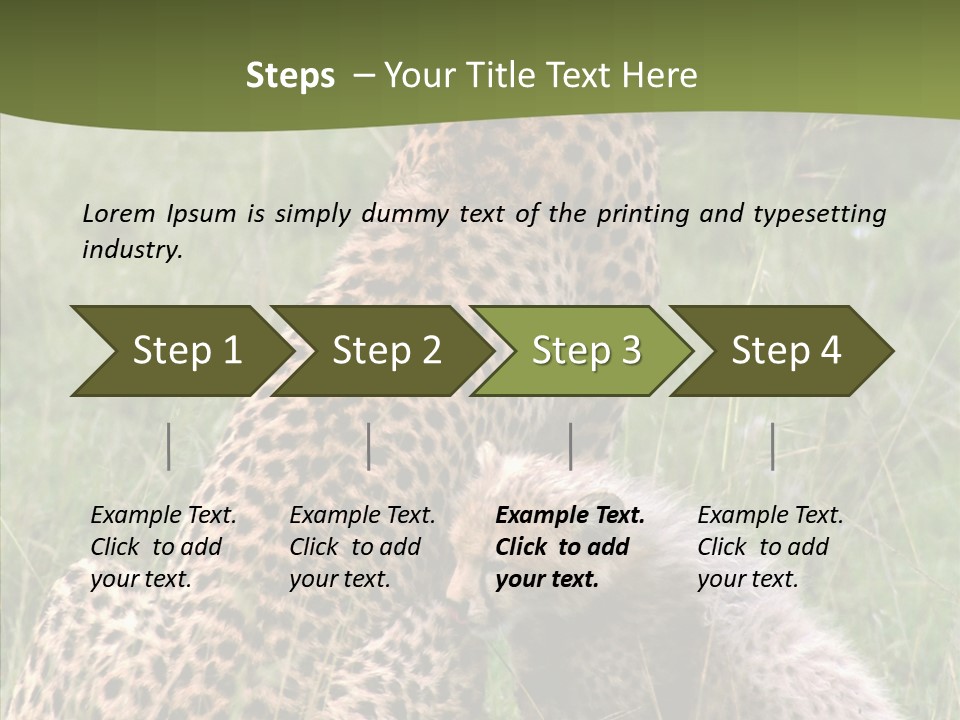 Steps – Your Title Text Here

Lorem Ipsum is simply dummy text of the printing and typesetting industry.

Step 1

Step 2

Step 3

Step 4

Example Text. Click to add your text.

Example Text. Click to add your text.

Example Text. Click to add your text.

Example Text. Click to add your text.